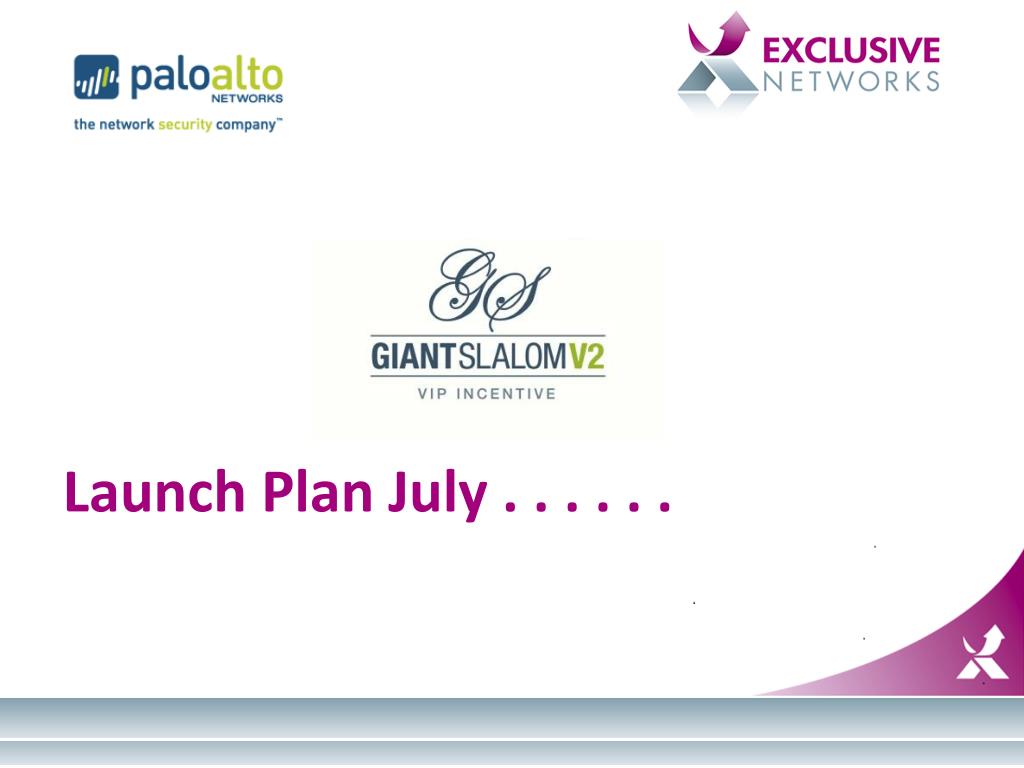 paloalto NETWORKS
the network security company™

EXCLUSIVE NETWORKS

GS
GIANTSLALOMV2
VIP INCENTIVE

Launch Plan July . . . . . .